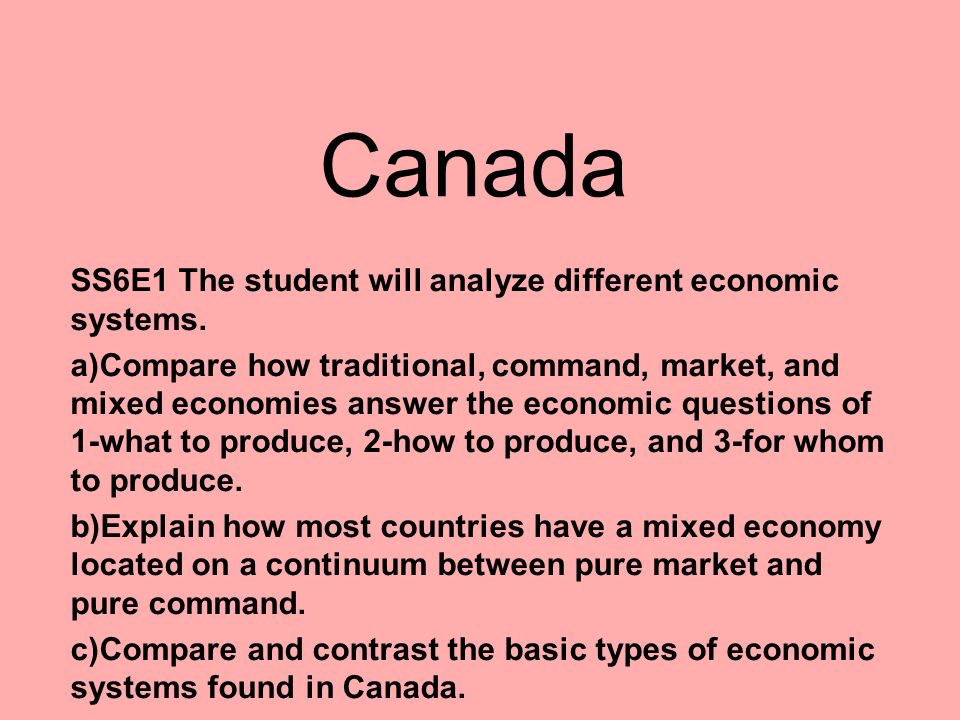 Canada

SS6E1 The student will analyze different economic systems.

a)Compare how traditional, command, market, and mixed economies answer the economic questions of 1-what to produce, 2-how to produce, and 3-for whom to produce.

b)Explain how most countries have a mixed economy located on a continuum between pure market and pure command.

c)Compare and contrast the basic types of economic systems found in Canada.